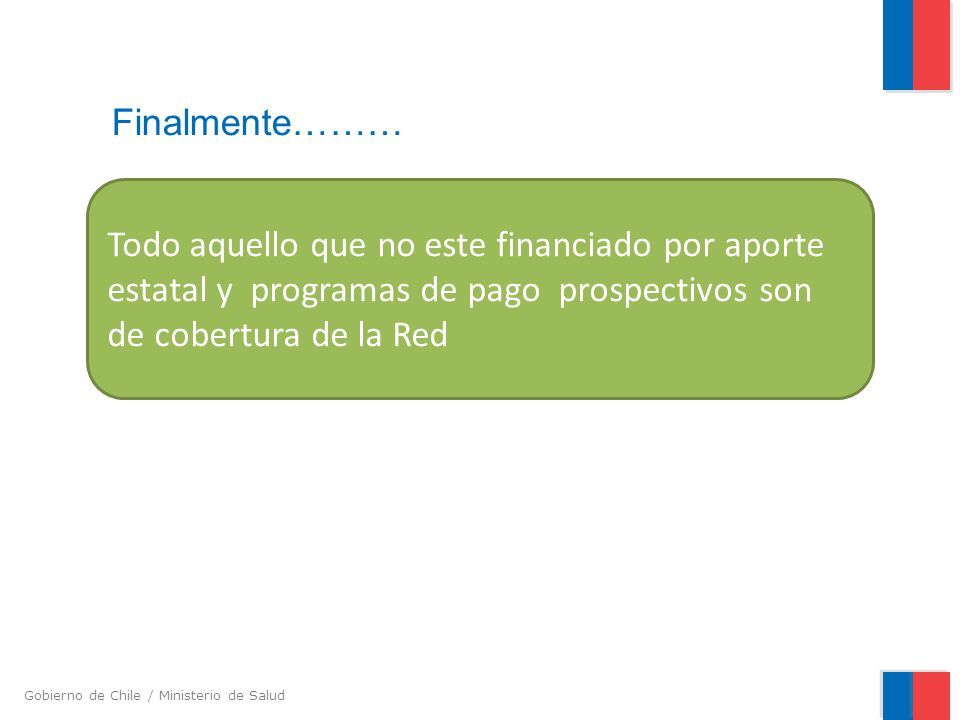 Finalmente………

Todo aquello que no este financiado por aporte estatal y programas de pago prospectivos son de cobertura de la Red

Gobierno de Chile / Ministerio de Salud